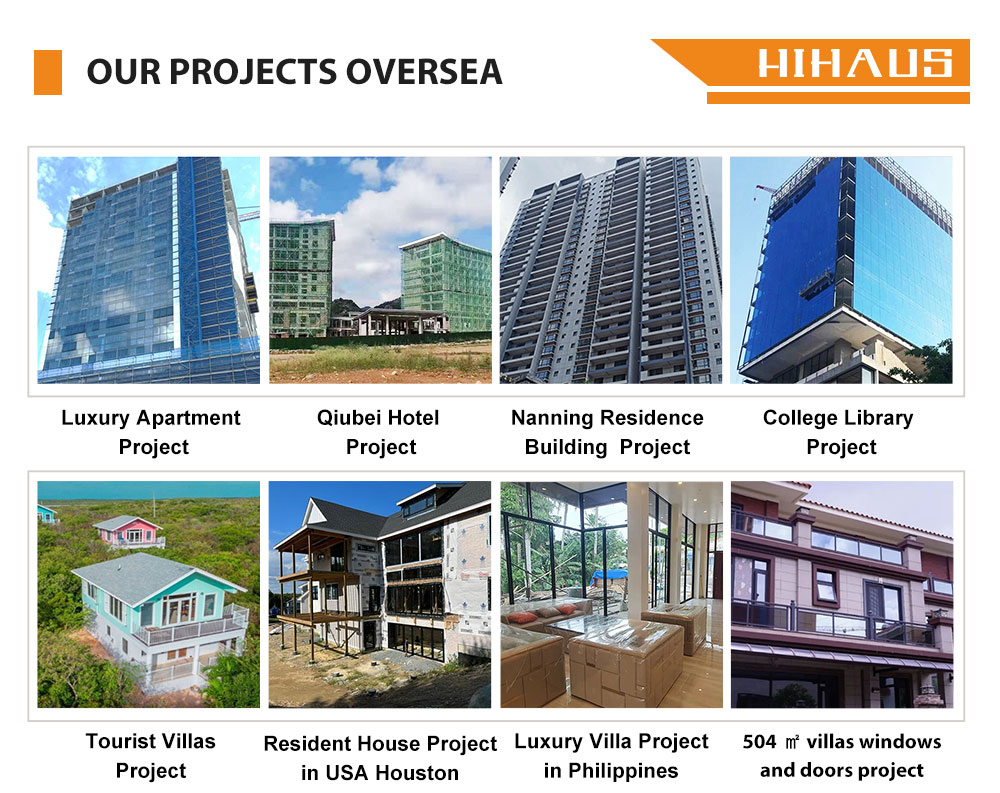 OUR PROJECTS OVERSEA

HIHAUS

Luxury Apartment Project

Qiubei Hotel Project

Nanning Residence Building Project

College Library Project

Tourist Villas Project

Resident House Project in USA Houston

Luxury Villa Project in Philippines

504 ㎡ villas windows and doors project